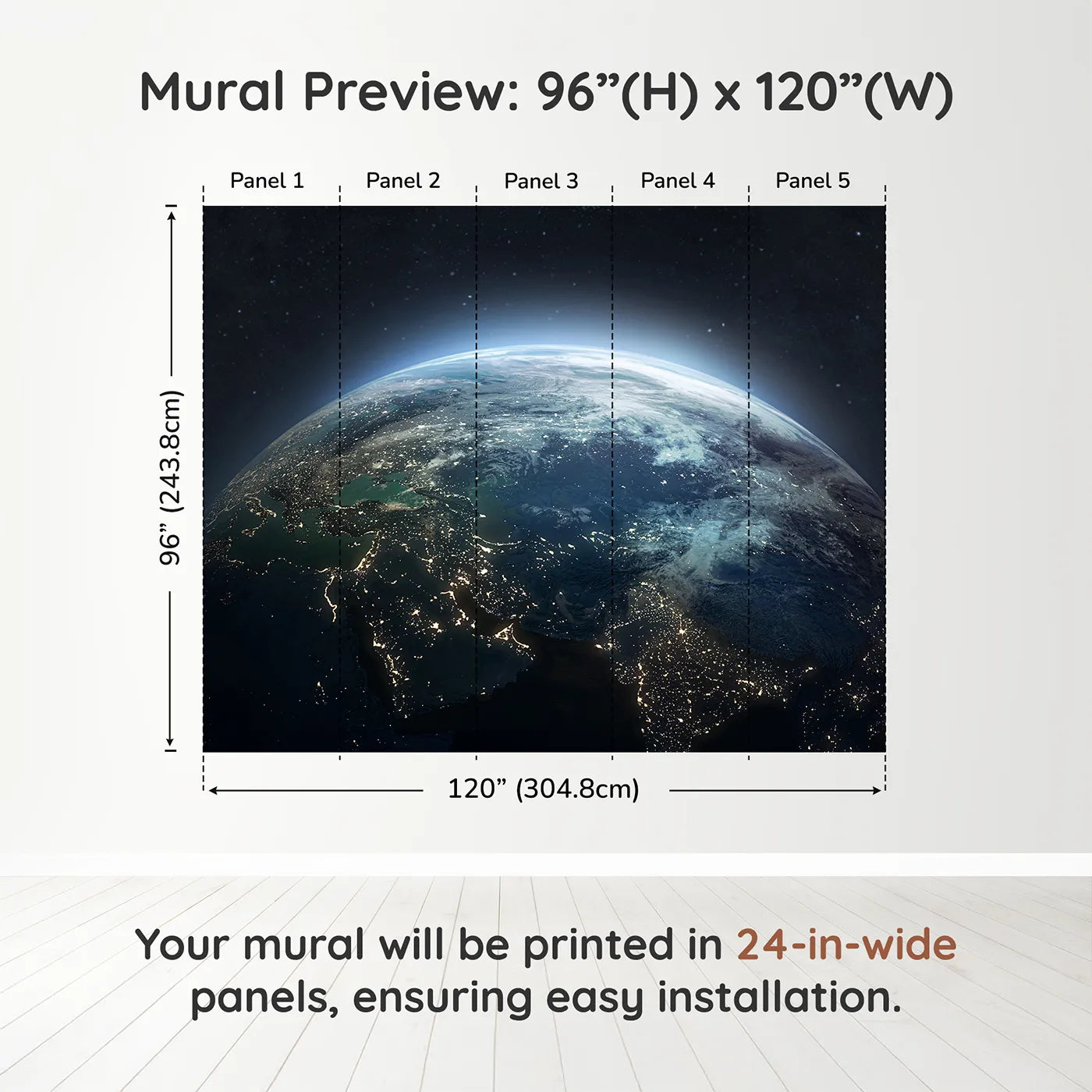 Mural Preview: 96”(H) x 120”(W)

Panel 1

Panel 2

Panel 3

Panel 4

Panel 5

96” (243.8cm)

120” (304.8cm)

Your mural will be printed in 24-in-wide panels, ensuring easy installation.